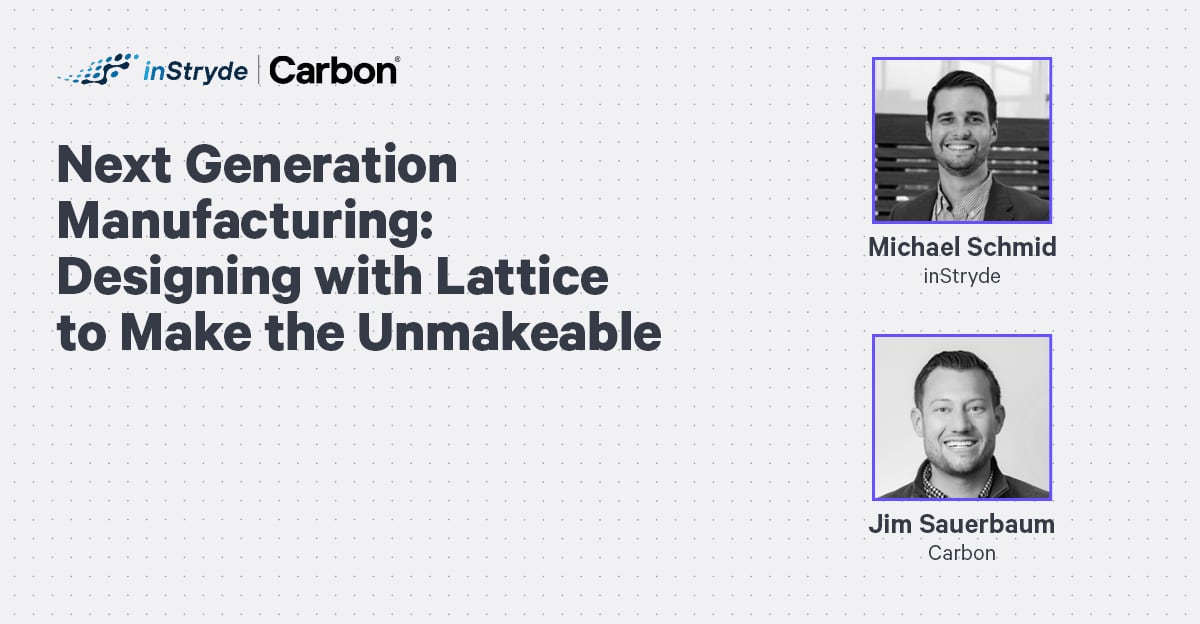 inStryde | Carbon®

Next Generation Manufacturing: Designing with Lattice to Make the Unmakeable

Michael Schmid
inStryde

Jim Sauerbaum
Carbon